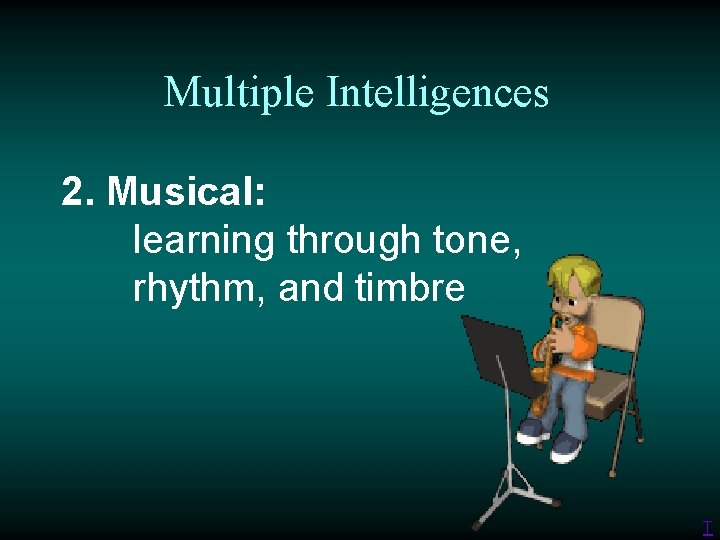 Multiple Intelligences

2. Musical:
learning through tone, rhythm, and timbre

I